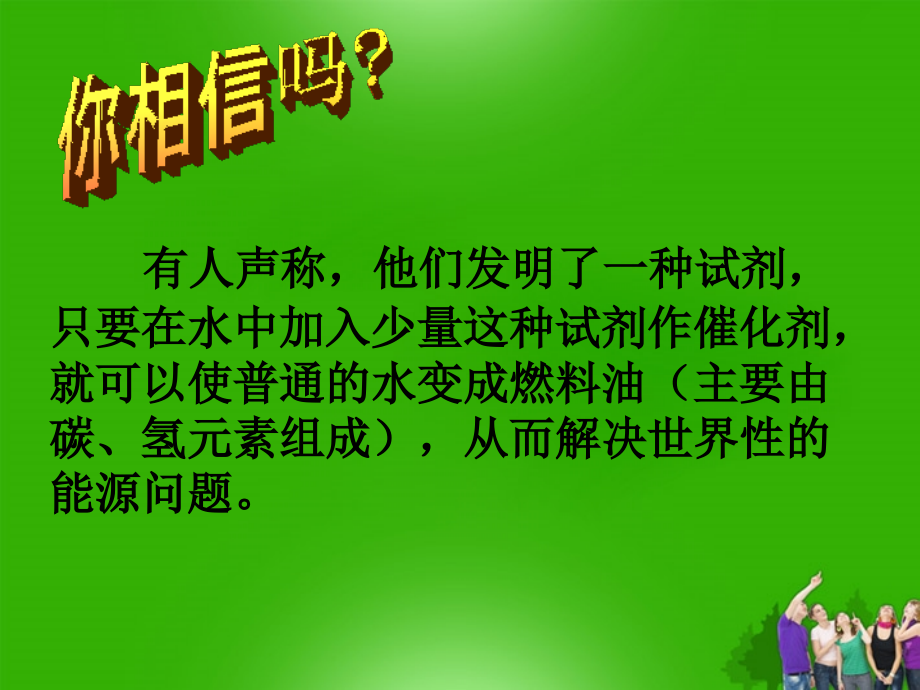 你相信吗？

有人声称，他们发明了一种试剂，只要在水中加入少量这种试剂作催化剂，就可以使普通的水变成燃料油（主要由碳、氢元素组成），从而解决世界性的能源问题。